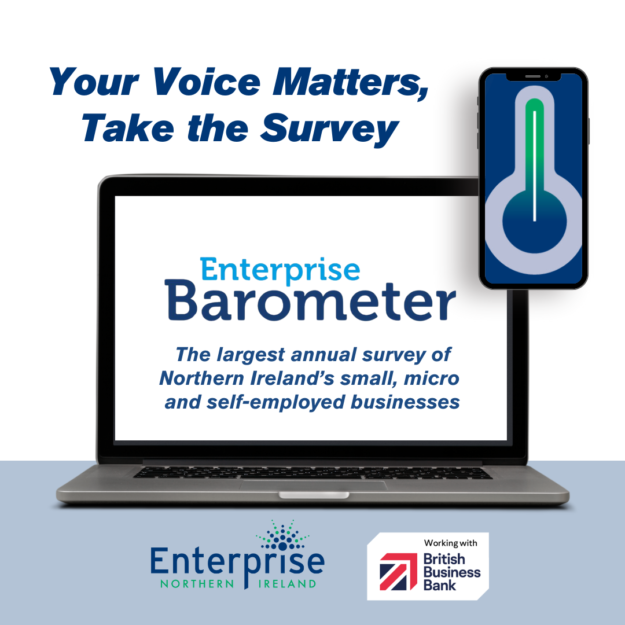 Your Voice Matters, Take the Survey

Enterprise Barometer

The largest annual survey of Northern Ireland's small, micro and self-employed businesses

Enterprise NORTHERN IRELAND

Working with British Business Bank